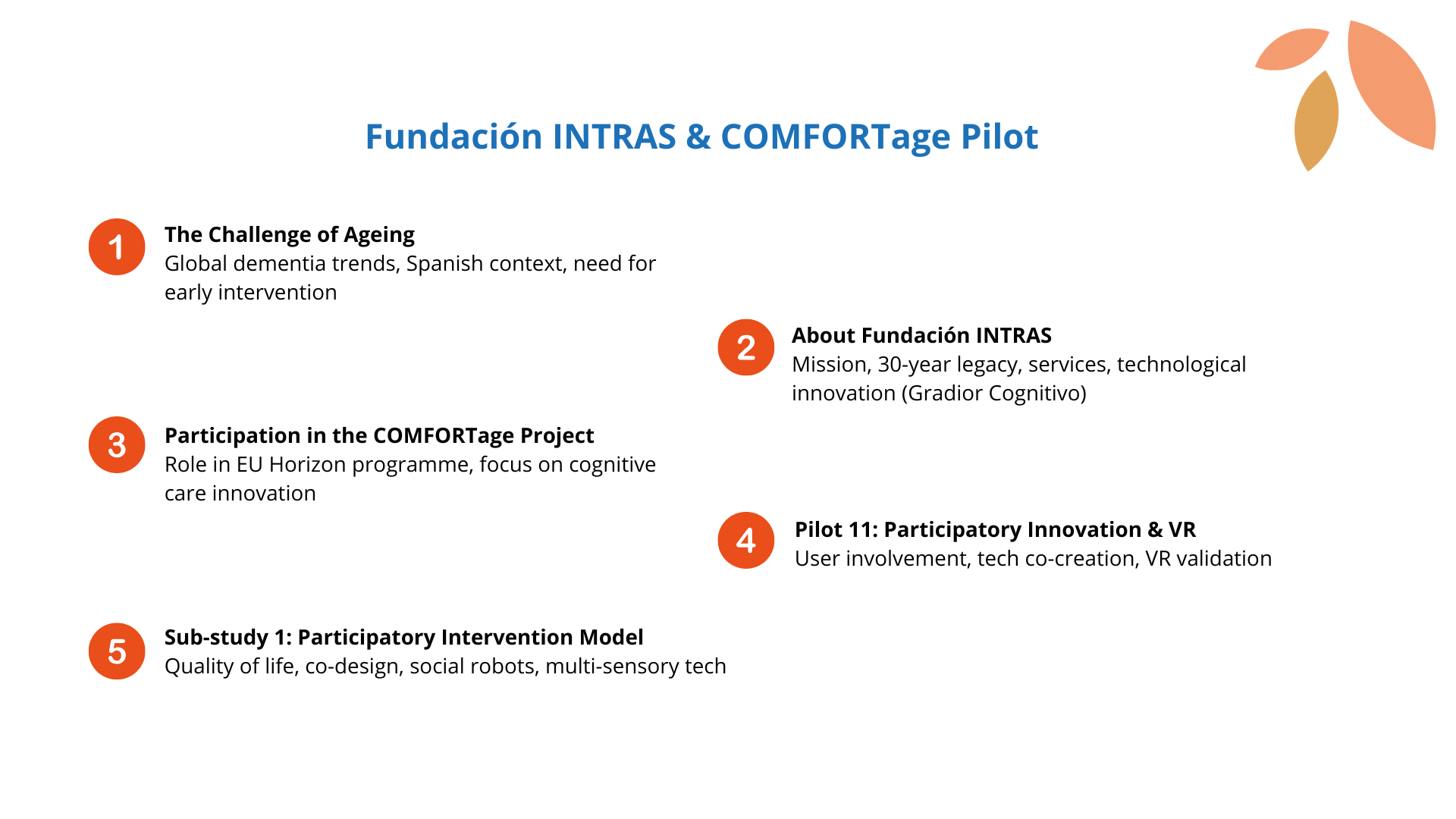 Fundación INTRAS & COMFORTage Pilot

1
The Challenge of Ageing
Global dementia trends, Spanish context, need for early intervention

2
About Fundación INTRAS
Mission, 30-year legacy, services, technological innovation (Gradior Cognitivo)

3
Participation in the COMFORTage Project
Role in EU Horizon programme, focus on cognitive care innovation

4
Pilot 11: Participatory Innovation & VR
User involvement, tech co-creation, VR validation

5
Sub-study 1: Participatory Intervention Model
Quality of life, co-design, social robots, multi-sensory tech